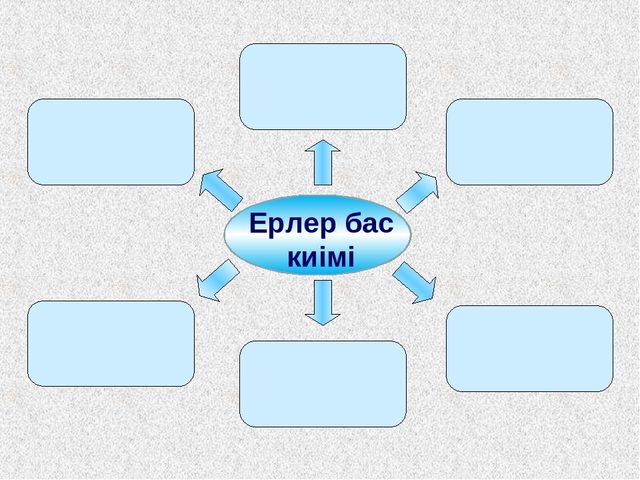 Ерлер бас киімі